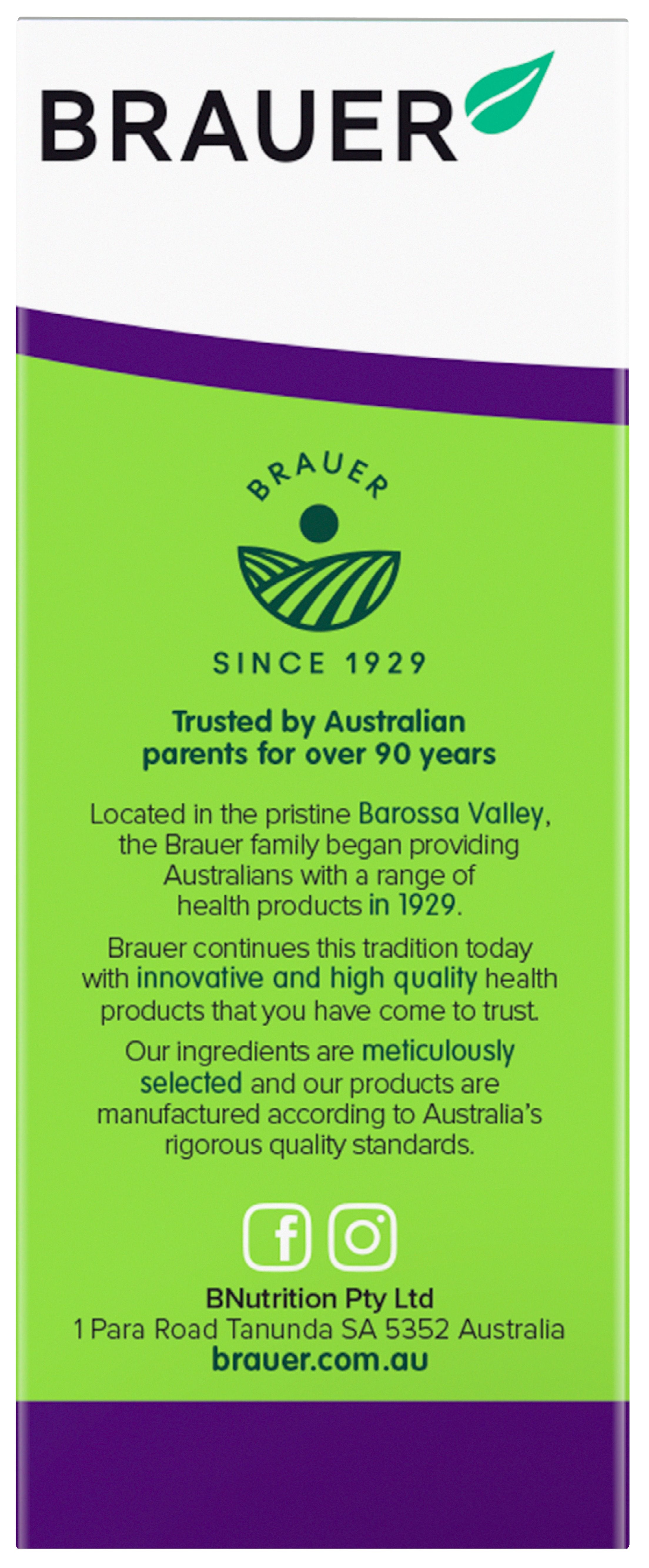 BRAUER

BRAUER

SINCE 1929

Trusted by Australian parents for over 90 years

Located in the pristine Barossa Valley, the Brauer family began providing Australians with a range of health products in 1929.

Brauer continues this tradition today with innovative and high quality health products that you have come to trust.

Our ingredients are meticulously selected and our products are manufactured according to Australia's rigorous quality standards.

BNutrition Pty Ltd
1 Para Road Tanunda SA 5352 Australia
brauer.com.au